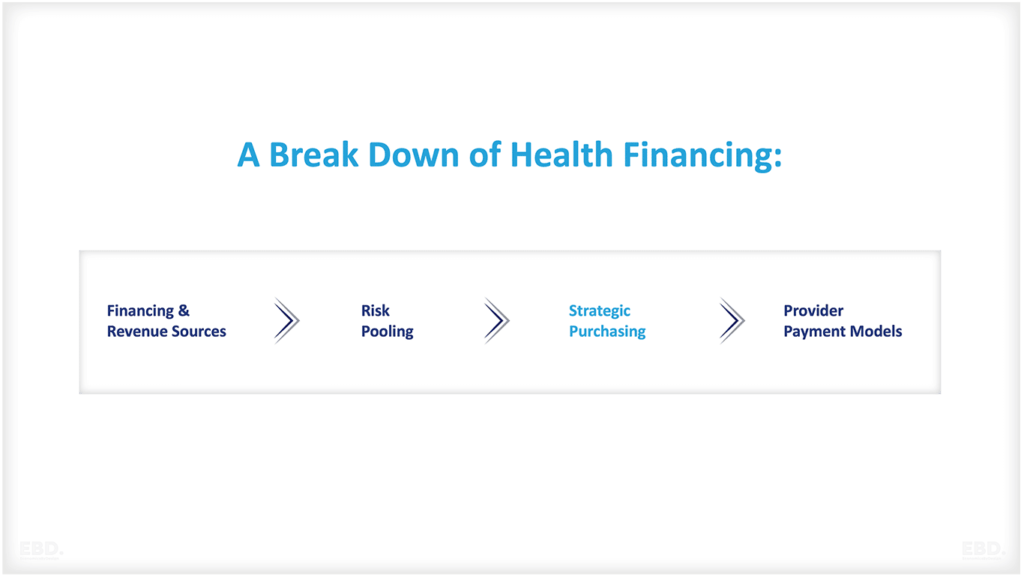 A Break Down of Health Financing:

Financing & Revenue Sources

Risk Pooling

Strategic Purchasing

Provider Payment Models

EBD.

EBD.